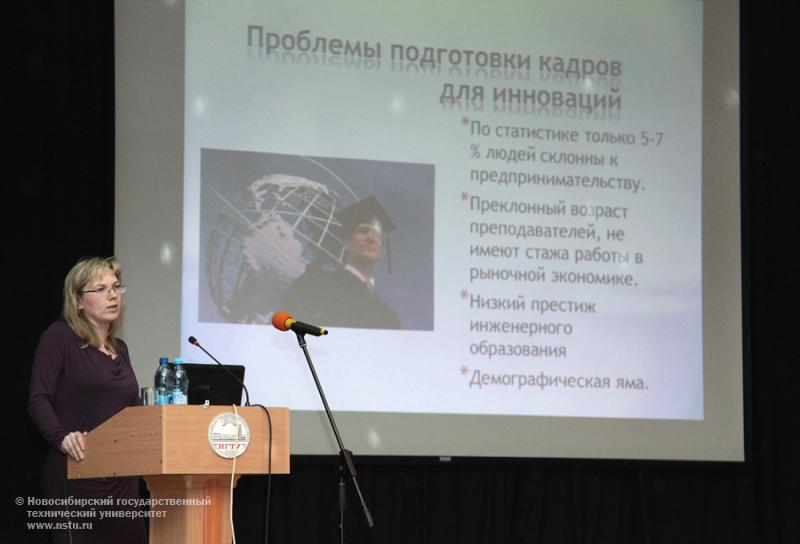 Проблемы подготовки кадров для инноваций

*По статистике только 5-7 % людей склонны к предпринимательству.

*Преклонный возраст преподавателей, не имеют стажа работы в рыночной экономике.

*Низкий престиж инженерного образования

*Демографическая яма.

НГТУ

© Новосибирский государственный технический университет www.nstu.ru